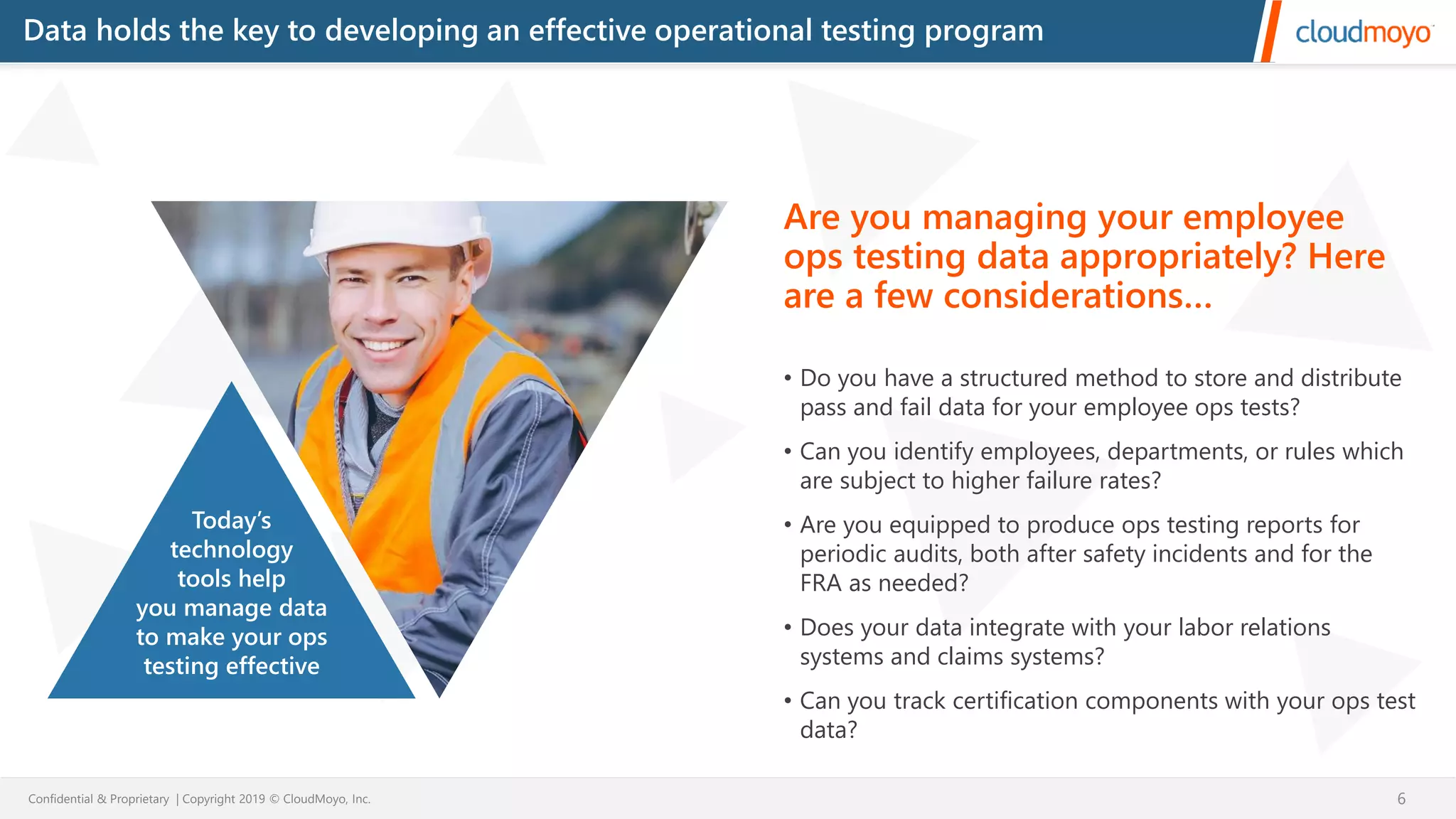 Data holds the key to developing an effective operational testing program

cloudmoyo

Today's technology tools help you manage data to make your ops testing effective

Are you managing your employee ops testing data appropriately? Here are a few considerations…

• Do you have a structured method to store and distribute pass and fail data for your employee ops tests?

• Can you identify employees, departments, or rules which are subject to higher failure rates?

• Are you equipped to produce ops testing reports for periodic audits, both after safety incidents and for the FRA as needed?

• Does your data integrate with your labor relations systems and claims systems?

• Can you track certification components with your ops test data?

Confidential & Proprietary | Copyright 2019 © CloudMoyo, Inc.

6